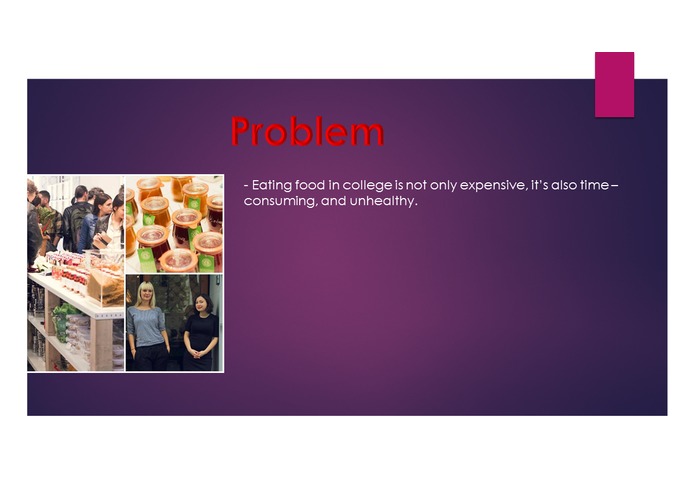 Problem

- Eating food in college is not only expensive, it's also time – consuming, and unhealthy.